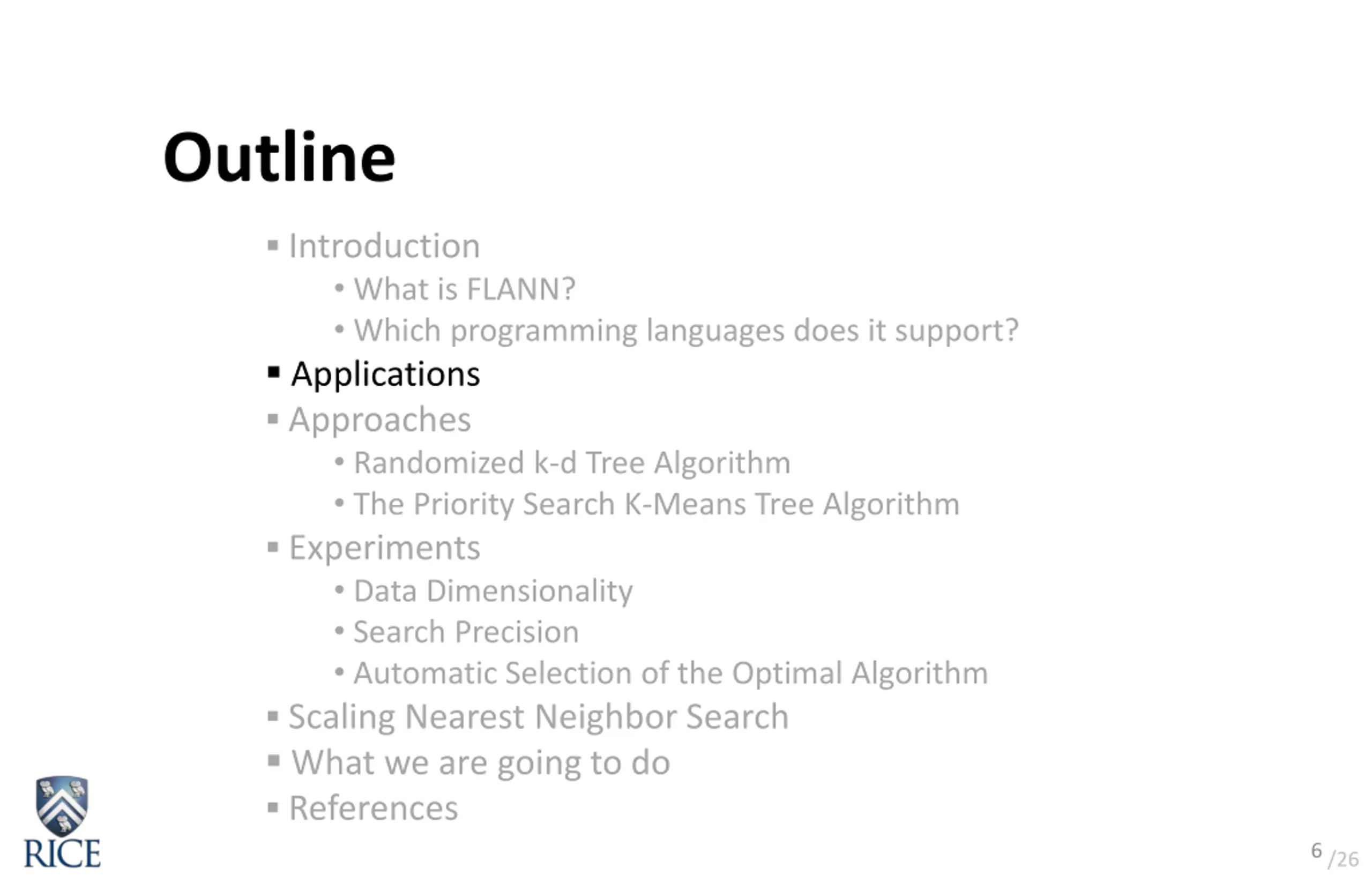 Outline

▪ Introduction
• What is FLANN?
• Which programming languages does it support?
▪ Applications
▪ Approaches
• Randomized k-d Tree Algorithm
• The Priority Search K-Means Tree Algorithm
▪ Experiments
• Data Dimensionality
• Search Precision
• Automatic Selection of the Optimal Algorithm
▪ Scaling Nearest Neighbor Search
▪ What we are going to do
▪ References

RICE

6 /26